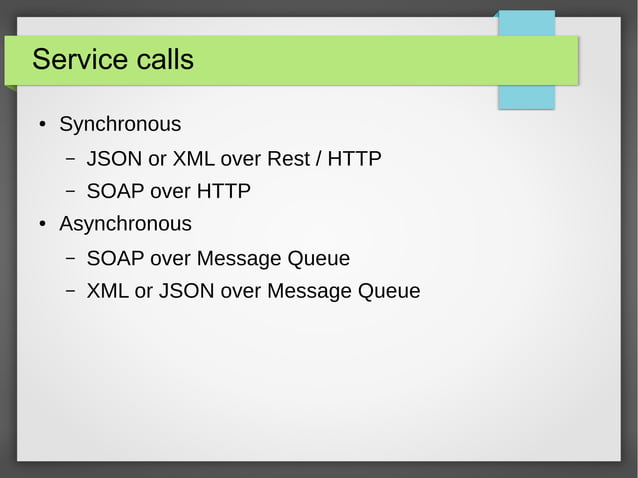 Service calls

• Synchronous
– JSON or XML over Rest / HTTP
– SOAP over HTTP
• Asynchronous
– SOAP over Message Queue
– XML or JSON over Message Queue